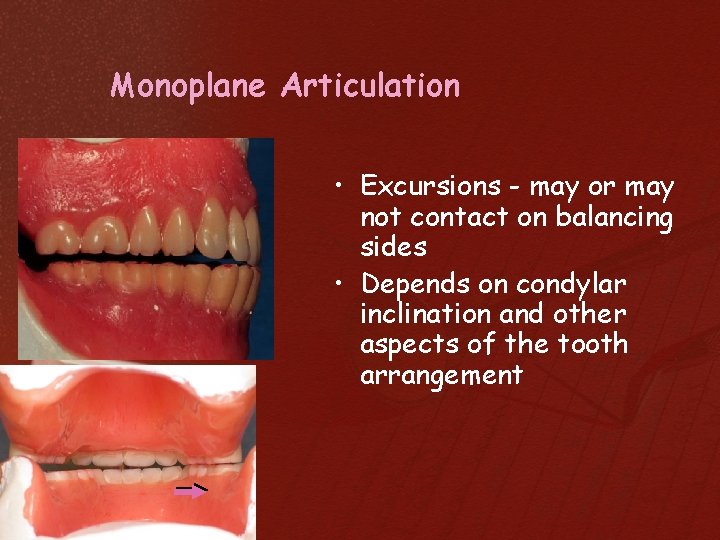 Monoplane Articulation

• Excursions - may or may not contact on balancing sides
• Depends on condylar inclination and other aspects of the tooth arrangement